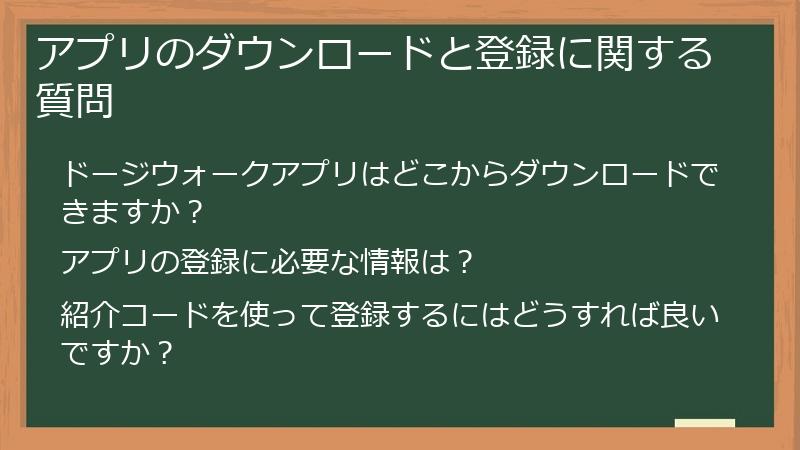 アプリのダウンロードと登録に関する質問

ドージウォークアプリはどこからダウンロードできますか？

アプリの登録に必要な情報は？

紹介コードを使って登録するにはどうすれば良いですか？